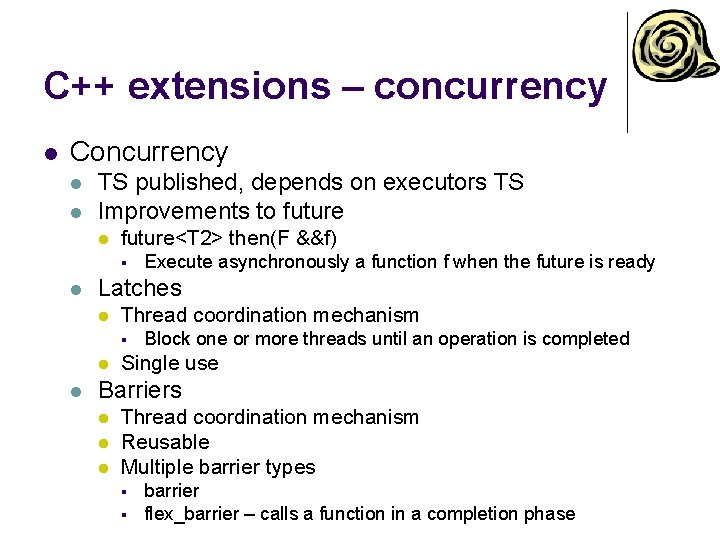 C++ extensions – concurrency

- Concurrency
  - TS published, depends on executors TS
  - Improvements to future
    - future<T2> then(F &&f)
      - Execute asynchronously a function f when the future is ready
  - Latches
    - Thread coordination mechanism
      - Block one or more threads until an operation is completed
    - Single use
  - Barriers
    - Thread coordination mechanism
    - Reusable
    - Multiple barrier types
      - barrier
      - flex_barrier – calls a function in a completion phase